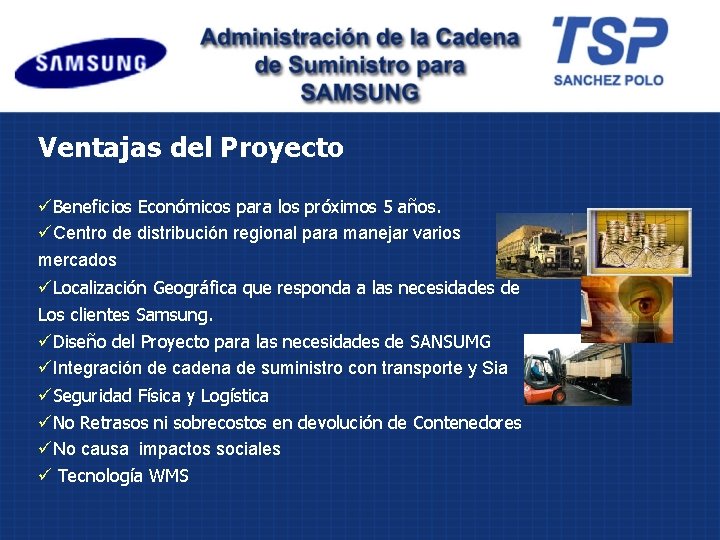 SAMSUNG

Administración de la Cadena de Suministro para SAMSUNG

TSP
SANCHEZ POLO

Ventajas del Proyecto

✓Beneficios Económicos para los próximos 5 años.
✓Centro de distribución regional para manejar varios mercados
✓Localización Geográfica que responda a las necesidades de Los clientes Samsung.
✓Diseño del Proyecto para las necesidades de SANSUMG
✓Integración de cadena de suministro con transporte y Sia
✓Seguridad Física y Logística
✓No Retrasos ni sobrecostos en devolución de Contenedores
✓No causa impactos sociales
✓ Tecnología WMS